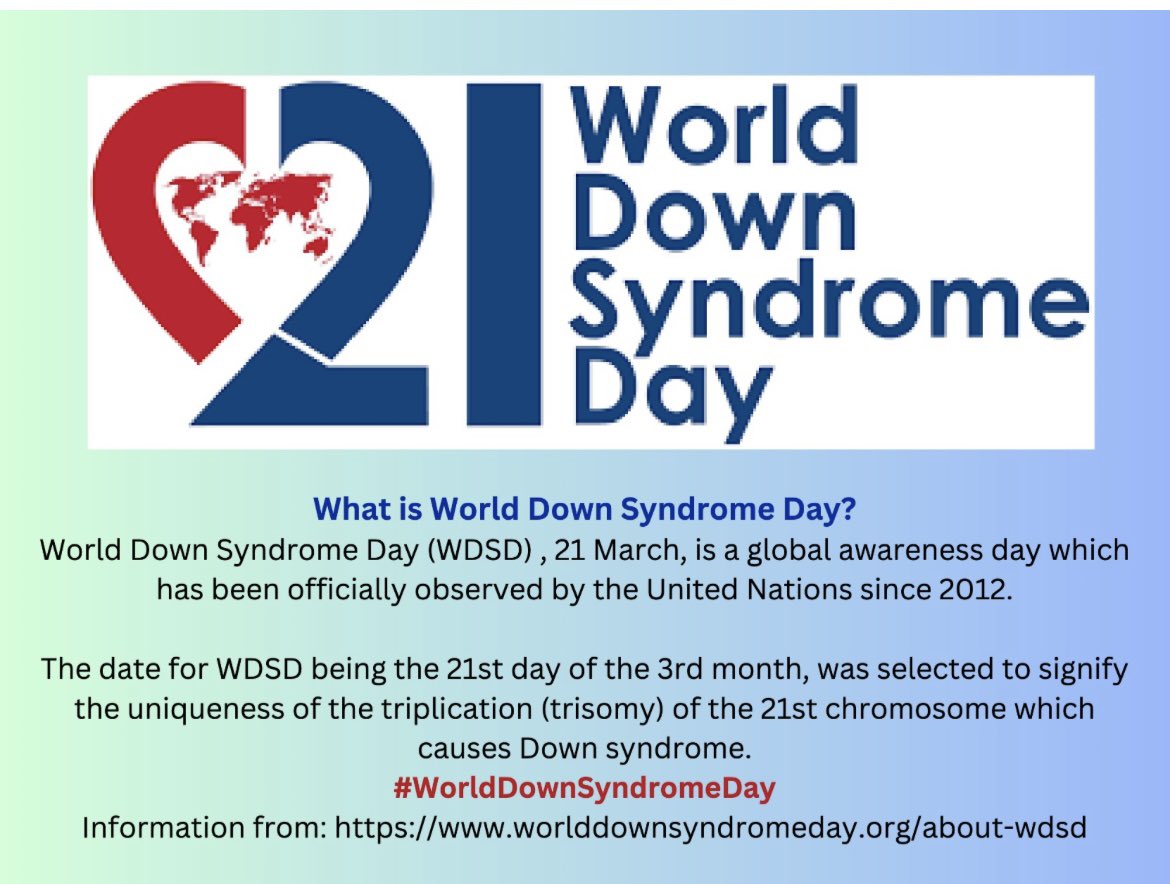 21 World Down Syndrome Day

What is World Down Syndrome Day?
World Down Syndrome Day (WDSD) , 21 March, is a global awareness day which has been officially observed by the United Nations since 2012.

The date for WDSD being the 21st day of the 3rd month, was selected to signify the uniqueness of the triplication (trisomy) of the 21st chromosome which causes Down syndrome.
#WorldDownSyndromeDay
Information from: https://www.worlddownsyndromeday.org/about-wdsd